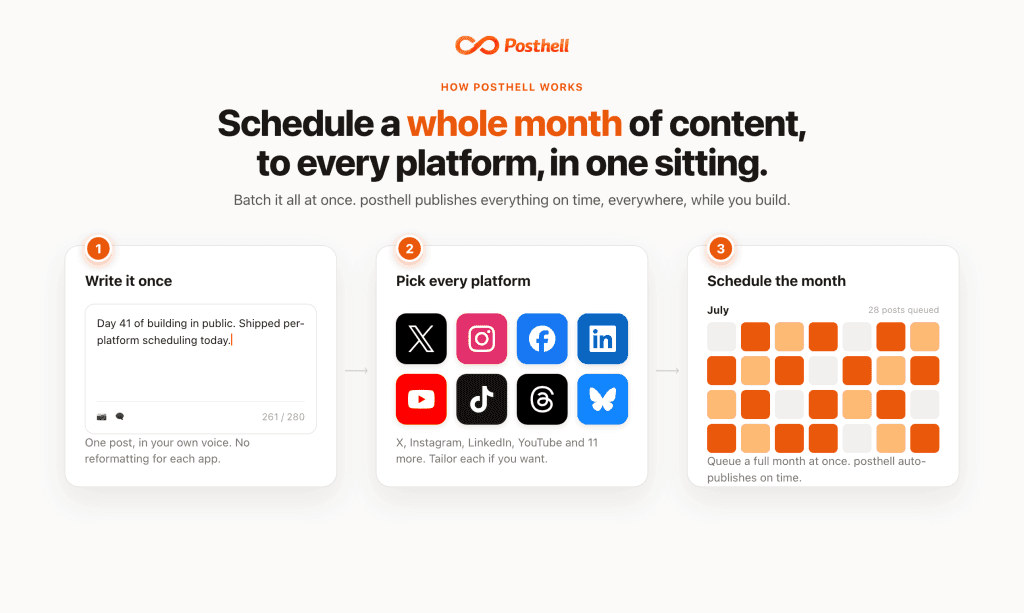 Posthell

HOW POSTHELL WORKS

Schedule a whole month of content, to every platform, in one sitting.

Batch it all at once. posthell publishes everything on time, everywhere, while you build.

1

Write it once

Day 41 of building in public. Shipped per-platform scheduling today.

261 / 280

One post, in your own voice. No reformatting for each app.

2

Pick every platform

X, Instagram, LinkedIn, YouTube and 11 more. Tailor each if you want.

3

Schedule the month

July

28 posts queued

Queue a full month at once. posthell auto-publishes on time.